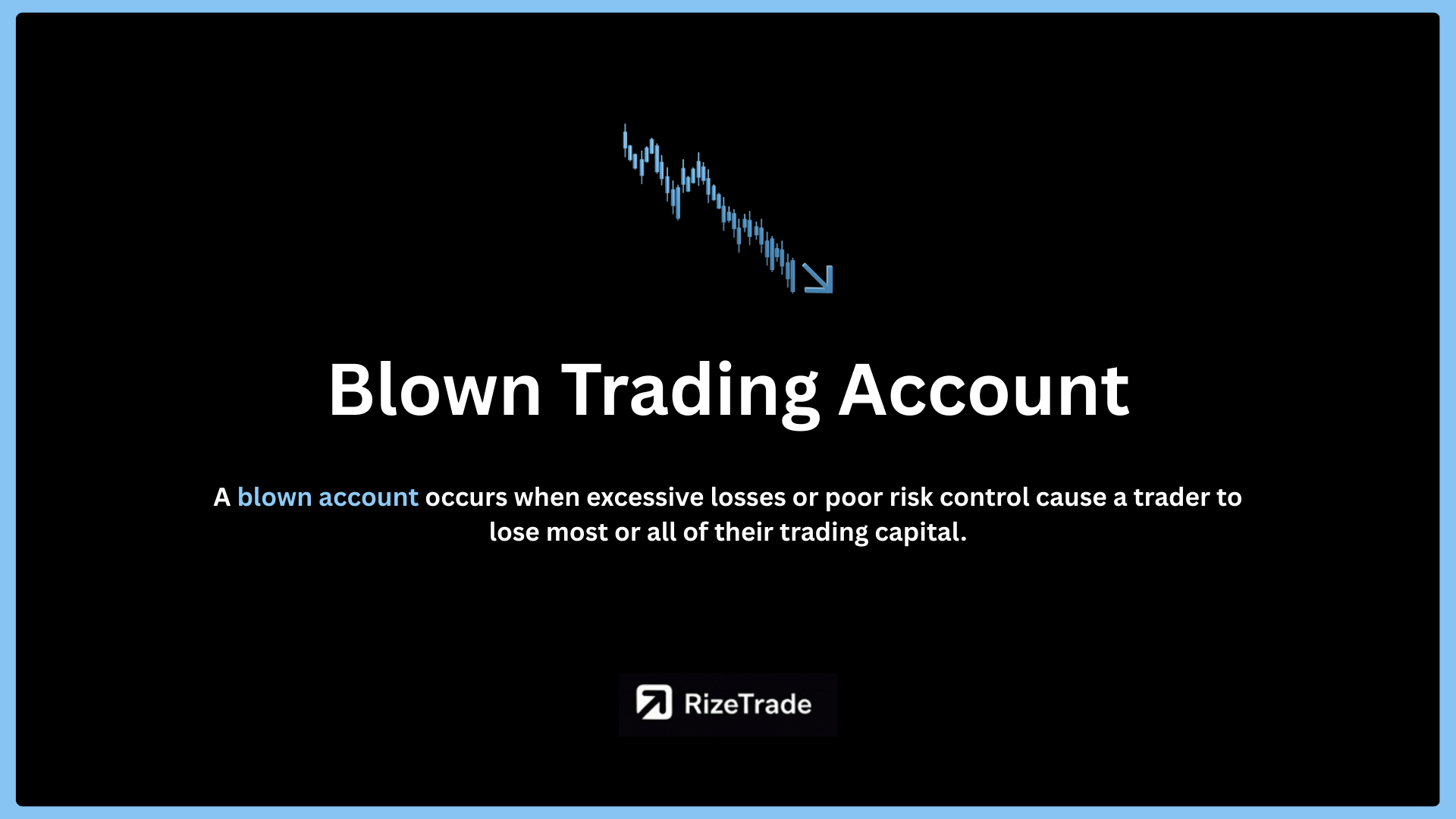 Blown Trading Account

A blown account occurs when excessive losses or poor risk control cause a trader to lose most or all of their trading capital.

RizeTrade